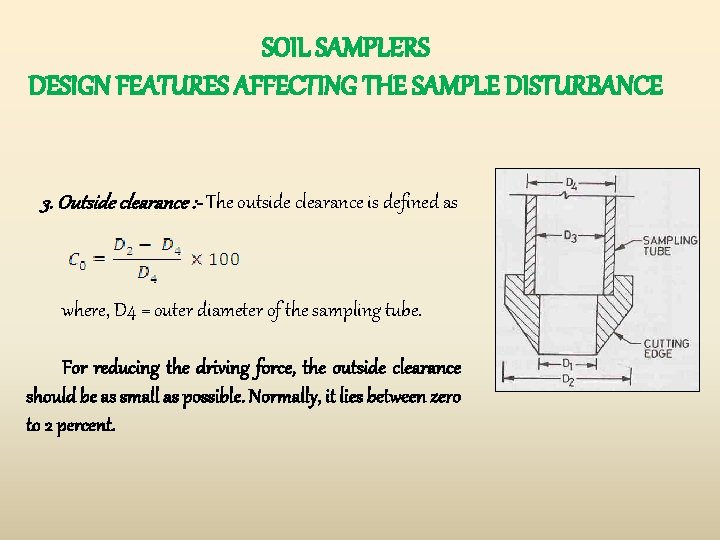 SOIL SAMPLERS
DESIGN FEATURES AFFECTING THE SAMPLE DISTURBANCE

3. Outside clearance :- The outside clearance is defined as

$C_0 = \frac{D_2 - D_4}{D_4} \times 100$

where, D4 = outer diameter of the sampling tube.

For reducing the driving force, the outside clearance should be as small as possible. Normally, it lies between zero to 2 percent.

$D_4$
$D_3$
SAMPLING TUBE
CUTTING EDGE
$D_1$
$D_2$